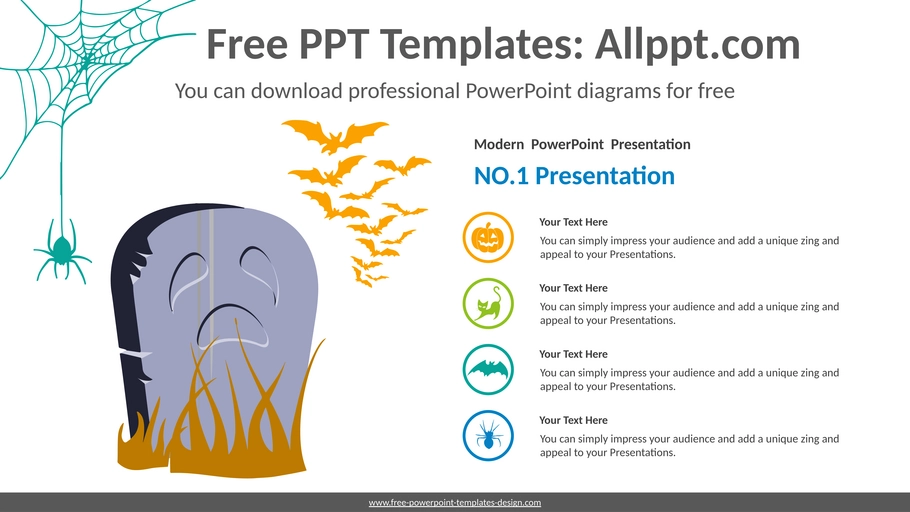 Free PPT Templates: Allppt.com

You can download professional PowerPoint diagrams for free

Modern PowerPoint Presentation

NO.1 Presentation

Your Text Here

You can simply impress your audience and add a unique zing and appeal to your Presentations.

Your Text Here

You can simply impress your audience and add a unique zing and appeal to your Presentations.

Your Text Here

You can simply impress your audience and add a unique zing and appeal to your Presentations.

Your Text Here

You can simply impress your audience and add a unique zing and appeal to your Presentations.

www.free-powerpoint-templates-design.com